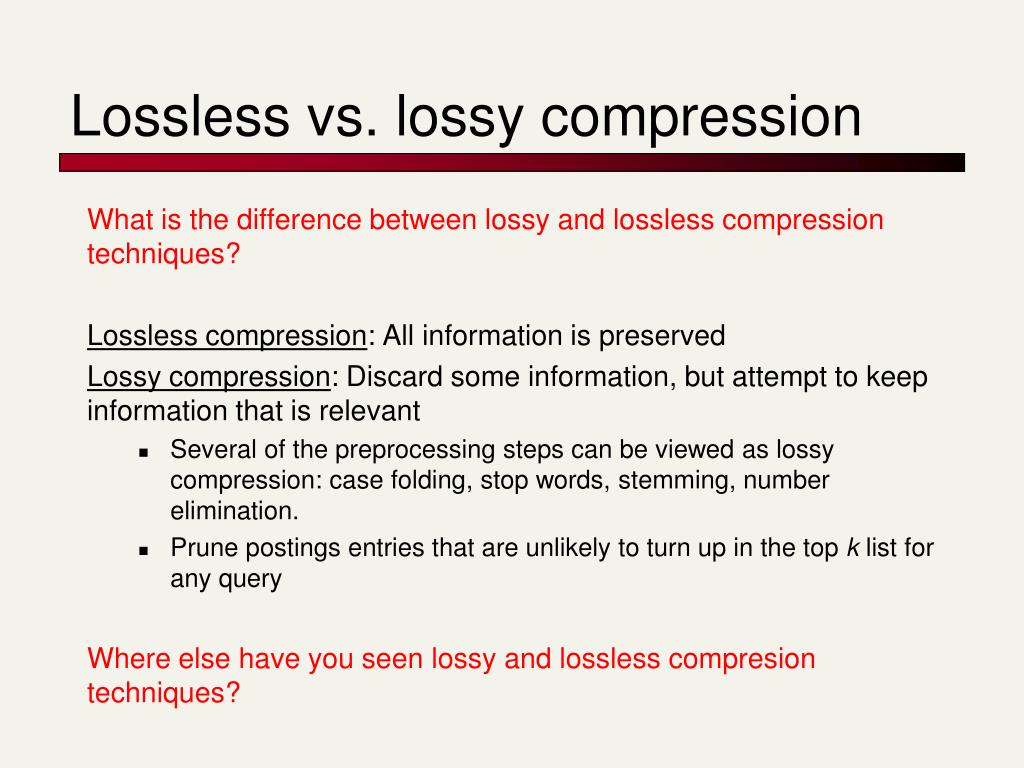 Lossless vs. lossy compression

What is the difference between lossy and lossless compression techniques?

Lossless compression: All information is preserved

Lossy compression: Discard some information, but attempt to keep information that is relevant

• Several of the preprocessing steps can be viewed as lossy compression: case folding, stop words, stemming, number elimination.
• Prune postings entries that are unlikely to turn up in the top k list for any query

Where else have you seen lossy and lossless compresion techniques?